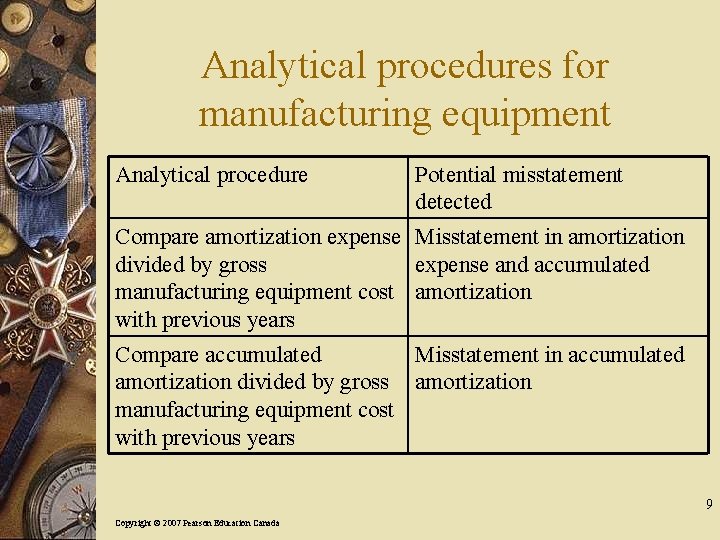 Analytical procedures for manufacturing equipment

| Analytical procedure | Potential misstatement detected |
|---|---|
| Compare amortization expense divided by gross manufacturing equipment cost with previous years | Misstatement in amortization expense and accumulated amortization |
| Compare accumulated amortization divided by gross manufacturing equipment cost with previous years | Misstatement in accumulated amortization |

9

Copyright © 2007 Pearson Education Canada